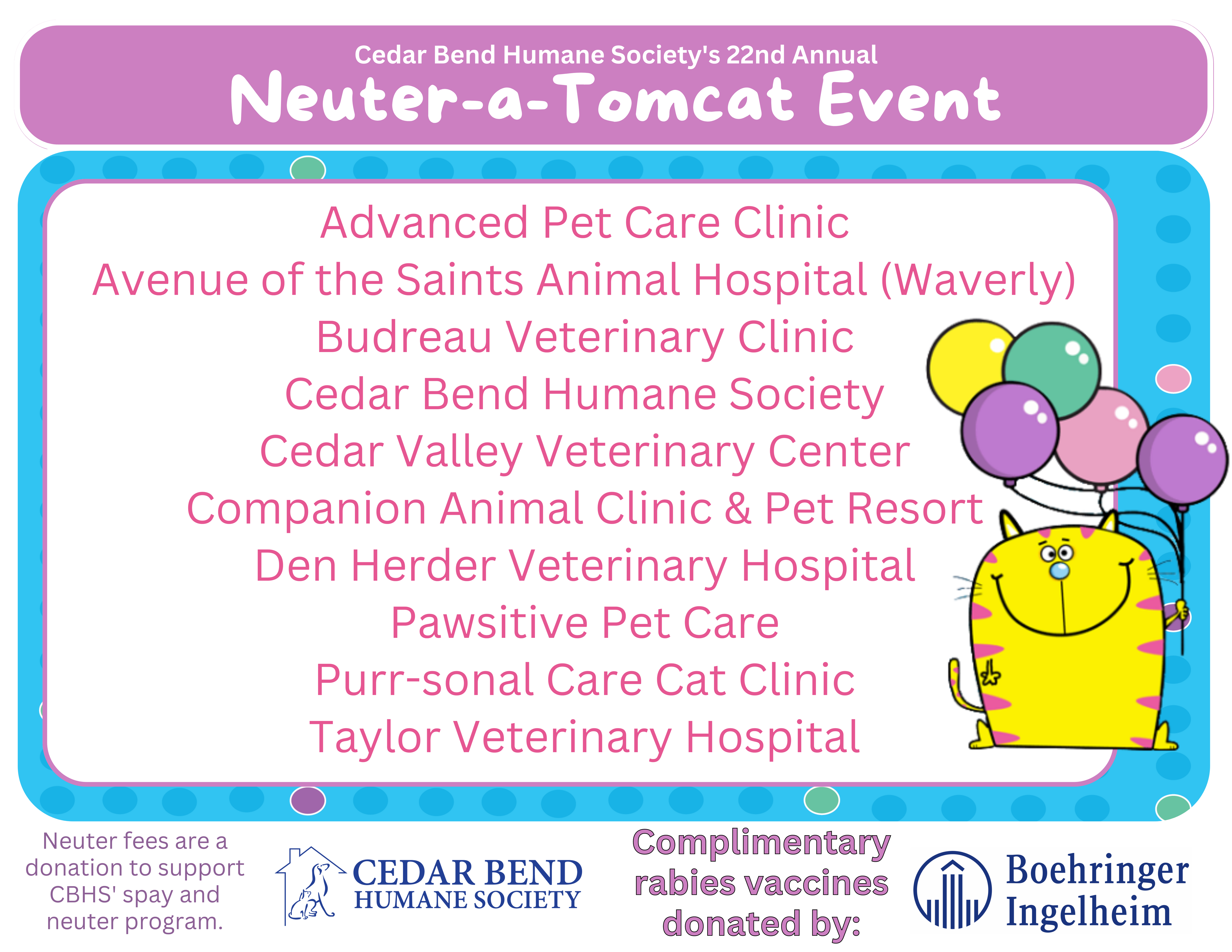 Cedar Bend Humane Society's 22nd Annual
Neuter-a-Tomcat Event

Advanced Pet Care Clinic
Avenue of the Saints Animal Hospital (Waverly)
Budreau Veterinary Clinic
Cedar Bend Humane Society
Cedar Valley Veterinary Center
Companion Animal Clinic & Pet Resort
Den Herder Veterinary Hospital
Pawsitive Pet Care
Purr-sonal Care Cat Clinic
Taylor Veterinary Hospital

Neuter fees are a donation to support CBHS' spay and neuter program.

CEDAR BEND
HUMANE SOCIETY

Complimentary rabies vaccines donated by:

Boehringer
Ingelheim